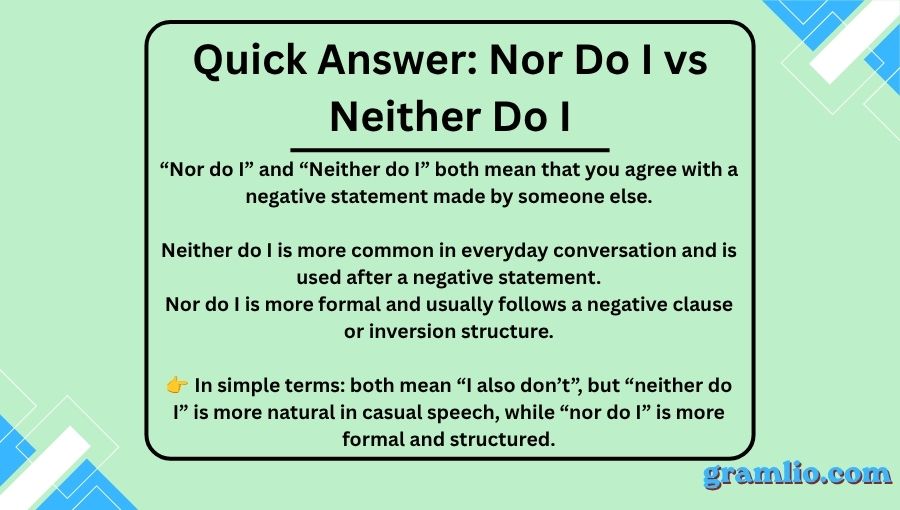 Quick Answer: Nor Do I vs Neither Do I

“Nor do I” and “Neither do I” both mean that you agree with a negative statement made by someone else.

Neither do I is more common in everyday conversation and is used after a negative statement.
Nor do I is more formal and usually follows a negative clause or inversion structure.

👉 In simple terms: both mean “I also don’t”, but “neither do I” is more natural in casual speech, while “nor do I” is more formal and structured.

gramlio.com